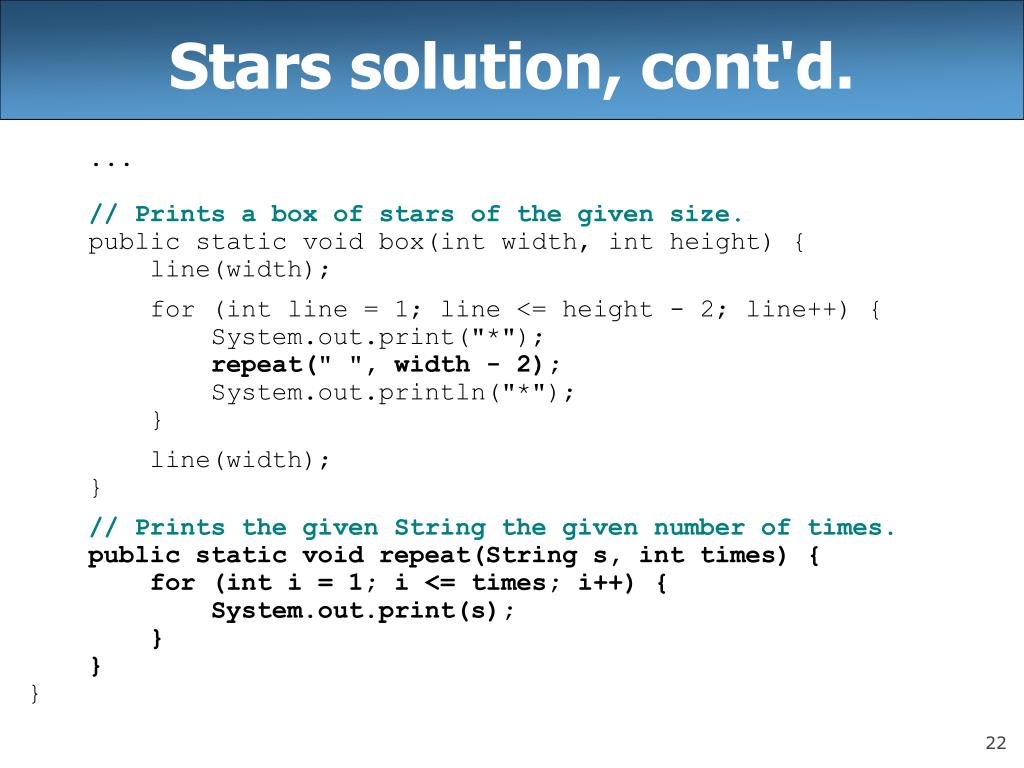 Stars solution, cont'd.

...

// Prints a box of stars of the given size.
public static void box(int width, int height) {
    line(width);

    for (int line = 1; line <= height - 2; line++) {
        System.out.print("*");
        repeat(" ", width - 2);
        System.out.println("*");
    }

    line(width);
}

// Prints the given String the given number of times.
public static void repeat(String s, int times) {
    for (int i = 1; i <= times; i++) {
        System.out.print(s);
    }
}
}

22